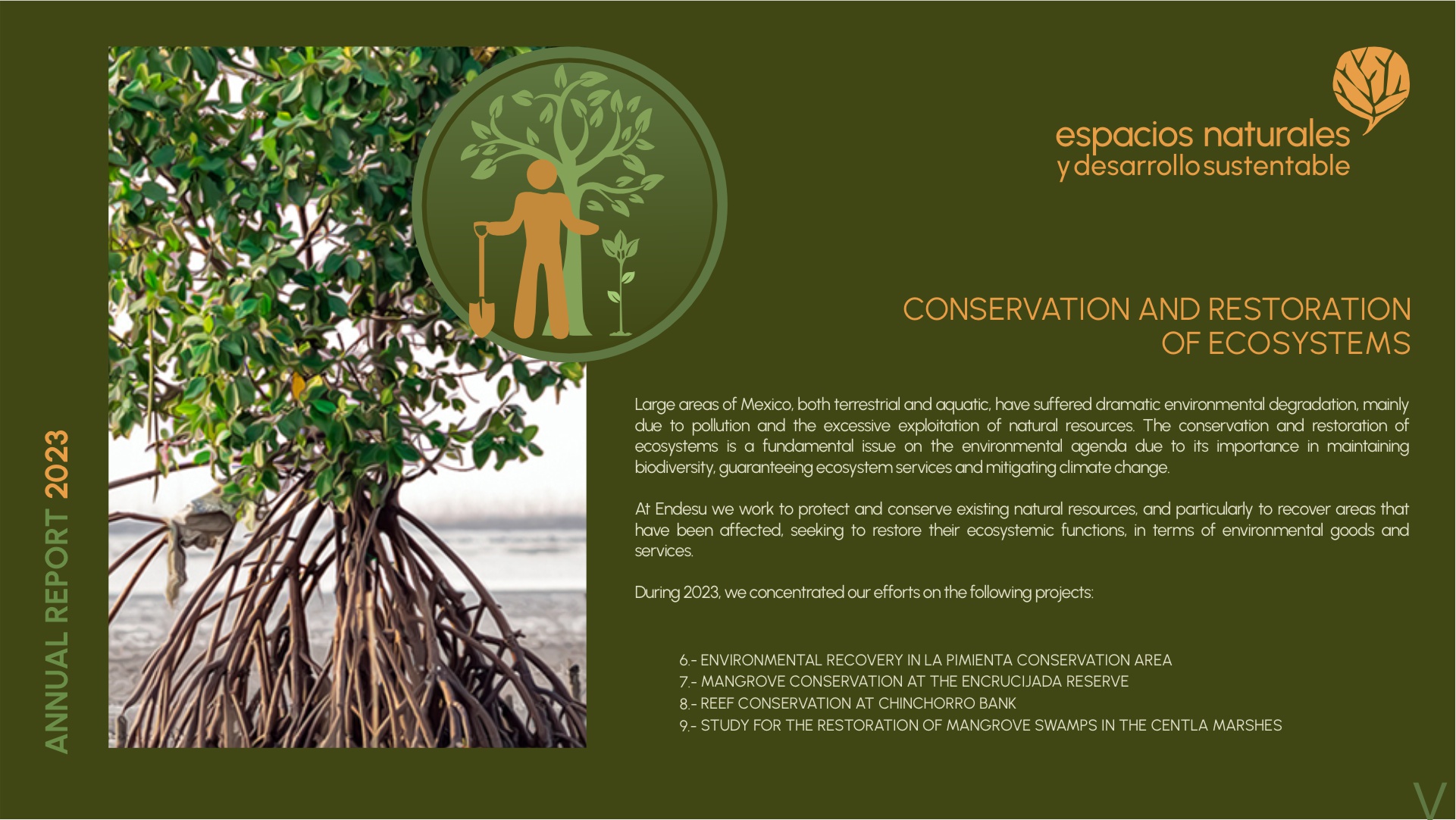 ANNUAL REPORT 2023

espacios naturales
y desarrollo sustentable

CONSERVATION AND RESTORATION OF ECOSYSTEMS

Large areas of Mexico, both terrestrial and aquatic, have suffered dramatic environmental degradation, mainly due to pollution and the excessive exploitation of natural resources. The conservation and restoration of ecosystems is a fundamental issue on the environmental agenda due to its importance in maintaining biodiversity, guaranteeing ecosystem services and mitigating climate change.

At Endesu we work to protect and conserve existing natural resources, and particularly to recover areas that have been affected, seeking to restore their ecosystemic functions, in terms of environmental goods and services.

During 2023, we concentrated our efforts on the following projects:

6.- ENVIRONMENTAL RECOVERY IN LA PIMIENTA CONSERVATION AREA
7.- MANGROVE CONSERVATION AT THE ENCRUCIJADA RESERVE
8.- REEF CONSERVATION AT CHINCHORRO BANK
9.- STUDY FOR THE RESTORATION OF MANGROVE SWAMPS IN THE CENTLA MARSHES

V